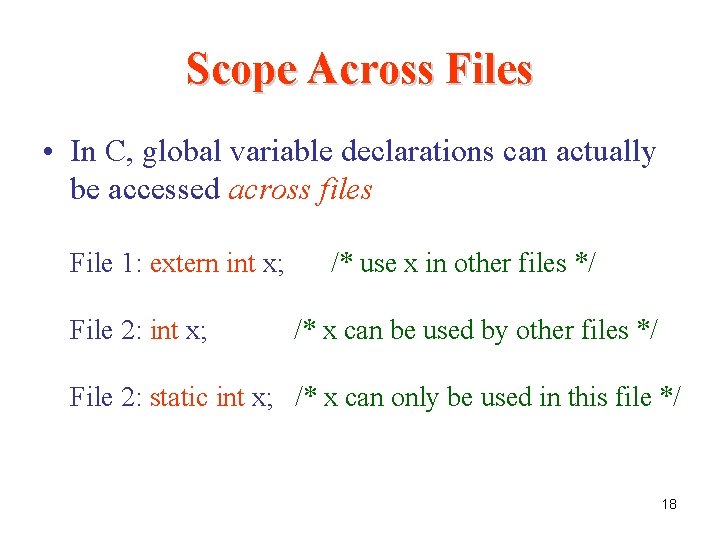 Scope Across Files

• In C, global variable declarations can actually be accessed across files

File 1: extern int x; /* use x in other files */

File 2: int x; /* x can be used by other files */

File 2: static int x; /* x can only be used in this file */

18